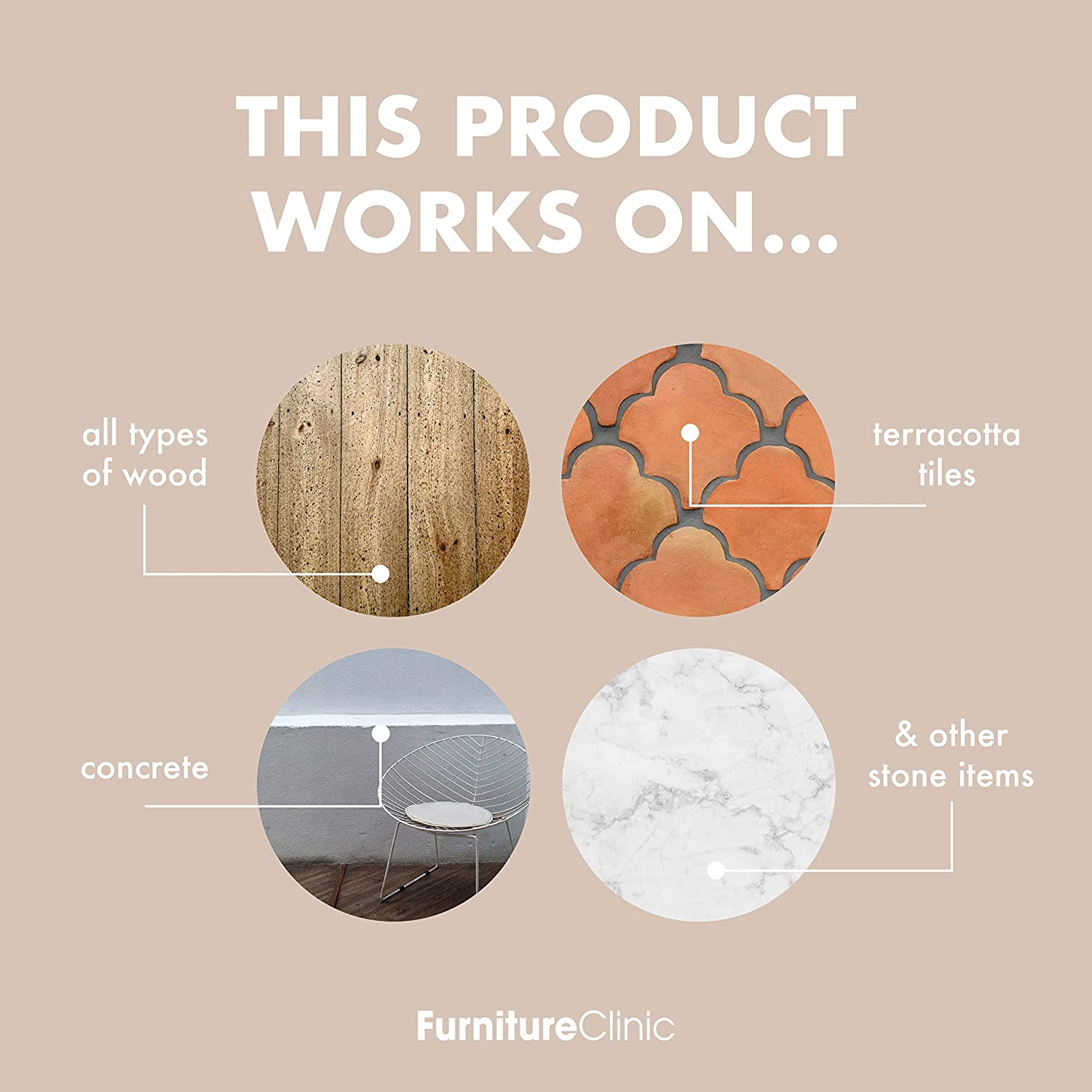 THIS PRODUCT WORKS ON...

all types of wood

terracotta tiles

concrete

& other stone items

FurnitureClinic